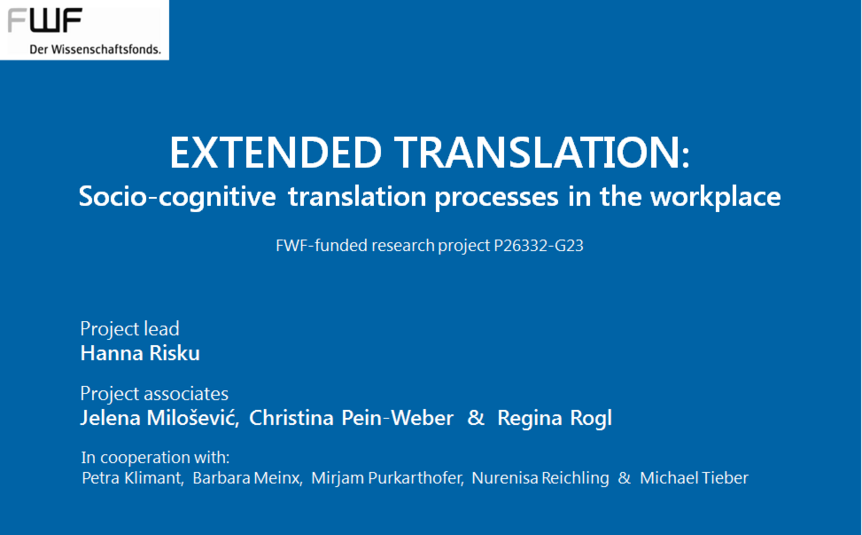 FWF
Der Wissenschaftsfonds.

EXTENDED TRANSLATION:
Socio-cognitive translation processes in the workplace

FWF-funded research project P26332-G23

Project lead
Hanna Risku

Project associates
Jelena Milošević, Christina Pein-Weber & Regina Rogl

In cooperation with:
Petra Klimant, Barbara Meinx, Mirjam Purkarthofer, Nurenisa Reichling & Michael Tieber